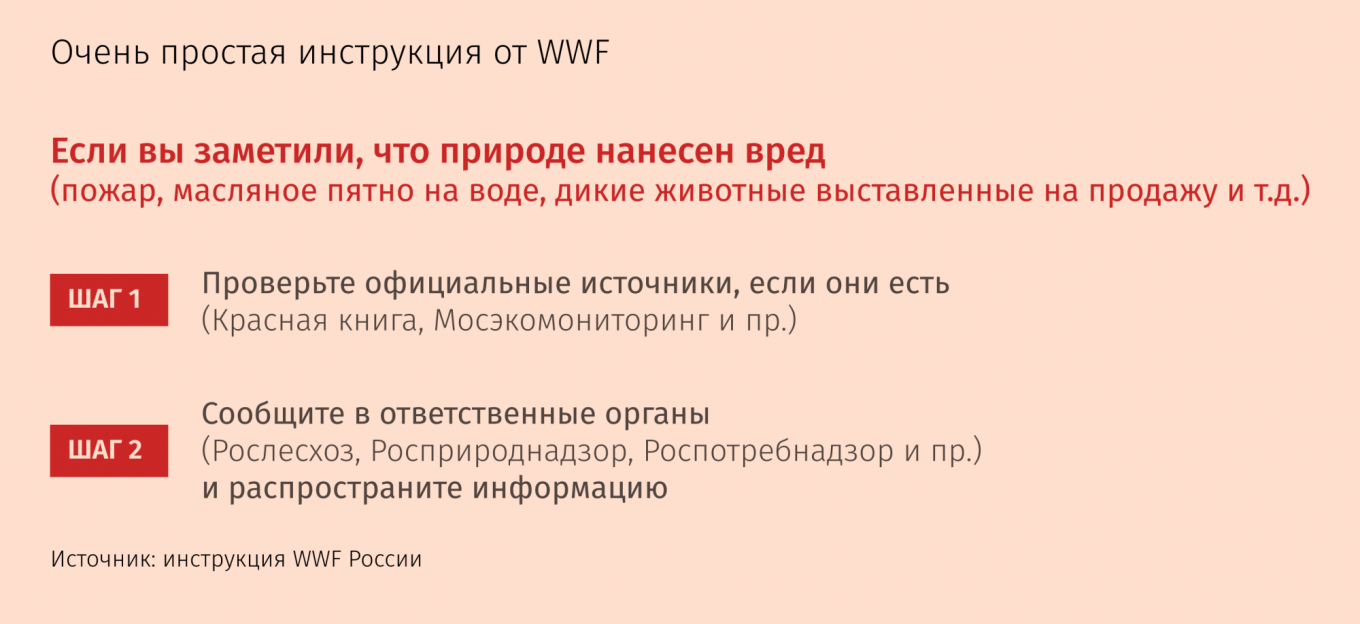 Очень простая инструкция от WWF

Если вы заметили, что природе нанесен вред
(пожар, масляное пятно на воде, дикие животные выставленные на продажу и т.д.)

ШАГ 1

Проверьте официальные источники, если они есть
(Красная книга, Мосэкомониторинг и пр.)

ШАГ 2

Сообщите в ответственные органы
(Рослесхоз, Росприроднадзор, Роспотребнадзор и пр.)
и распространите информацию

Источник: инструкция WWF России